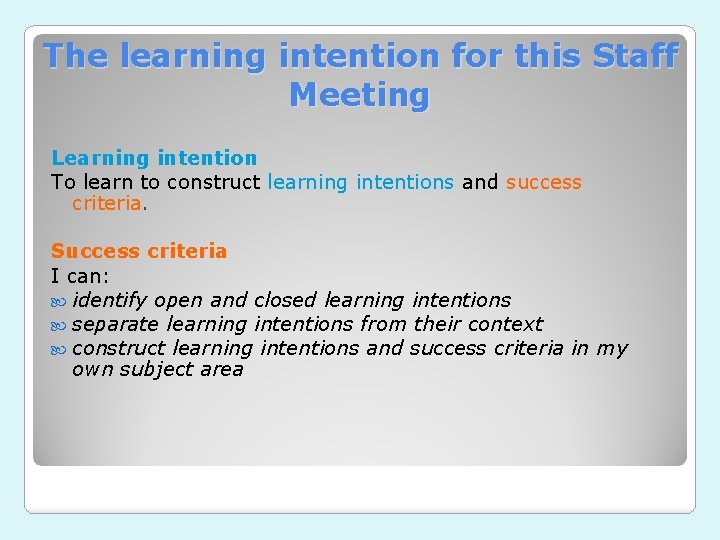 The learning intention for this Staff Meeting

Learning intention
To learn to construct learning intentions and success criteria.

Success criteria
I can:
identify open and closed learning intentions
separate learning intentions from their context
construct learning intentions and success criteria in my own subject area